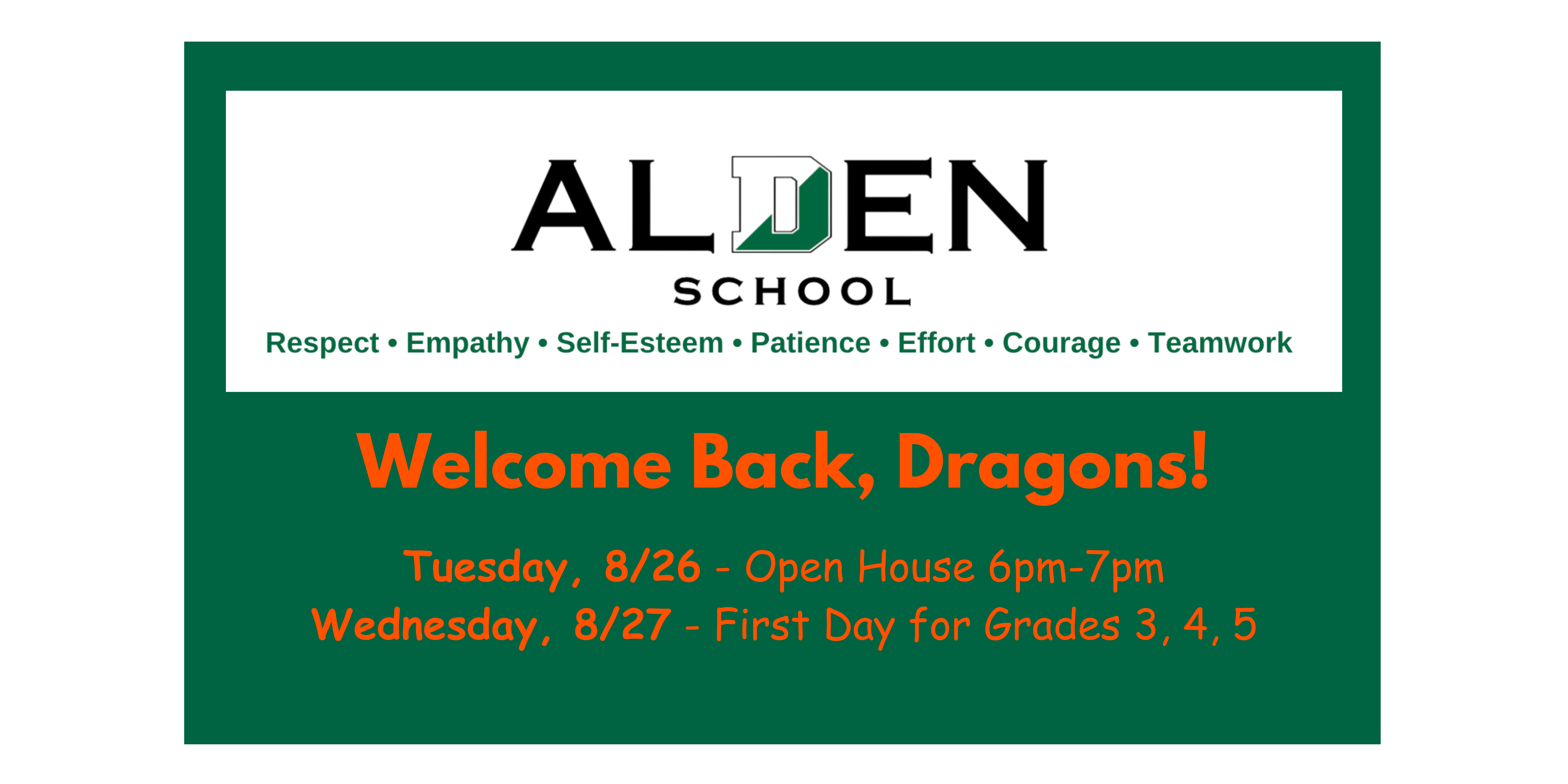 ALDEN
SCHOOL
Respect • Empathy • Self-Esteem • Patience • Effort • Courage • Teamwork

Welcome Back, Dragons!

Tuesday, 8/26 - Open House 6pm-7pm
Wednesday, 8/27 - First Day for Grades 3, 4, 5